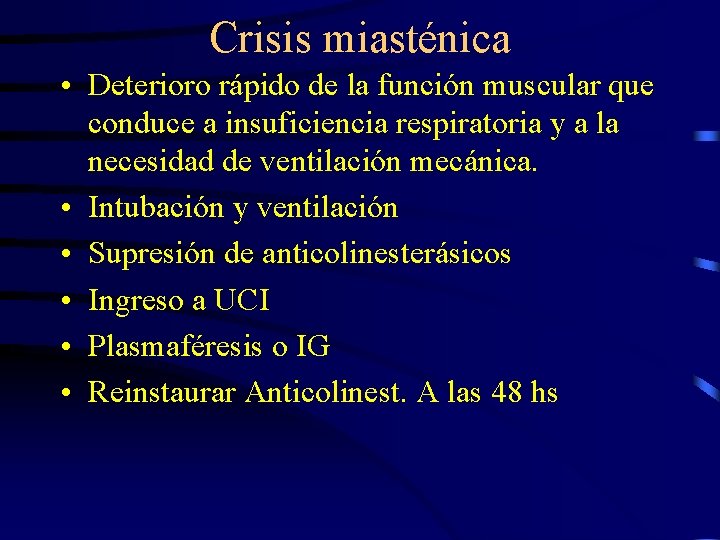 Crisis miasténica

• Deterioro rápido de la función muscular que conduce a insuficiencia respiratoria y a la necesidad de ventilación mecánica.
• Intubación y ventilación
• Supresión de anticolinesterásicos
• Ingreso a UCI
• Plasmaféresis o IG
• Reinstaurar Anticolinest. A las 48 hs